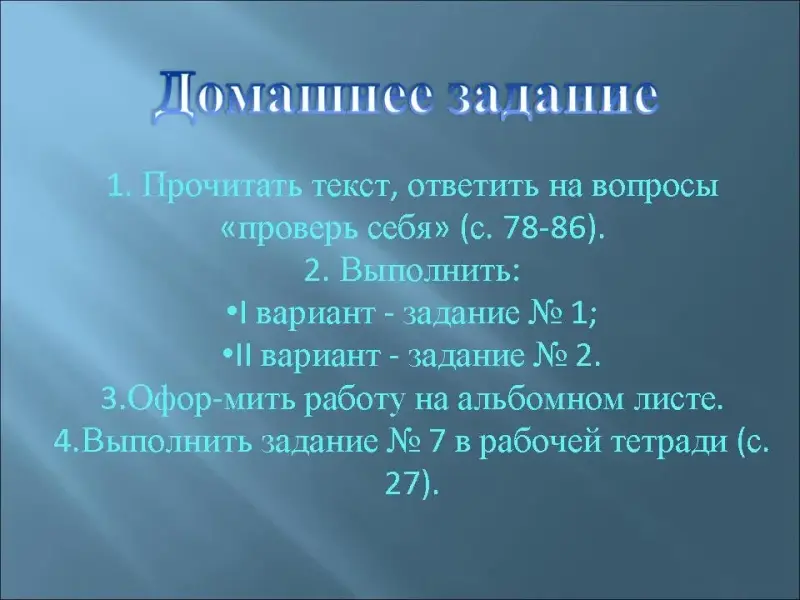 Домашнее задание

1. Прочитать текст, ответить на вопросы «проверь себя» (с. 78-86).
2. Выполнить:
•I вариант - задание № 1;
•II вариант - задание № 2.
3.Офор-мить работу на альбомном листе.
4.Выполнить задание № 7 в рабочей тетради (с. 27).